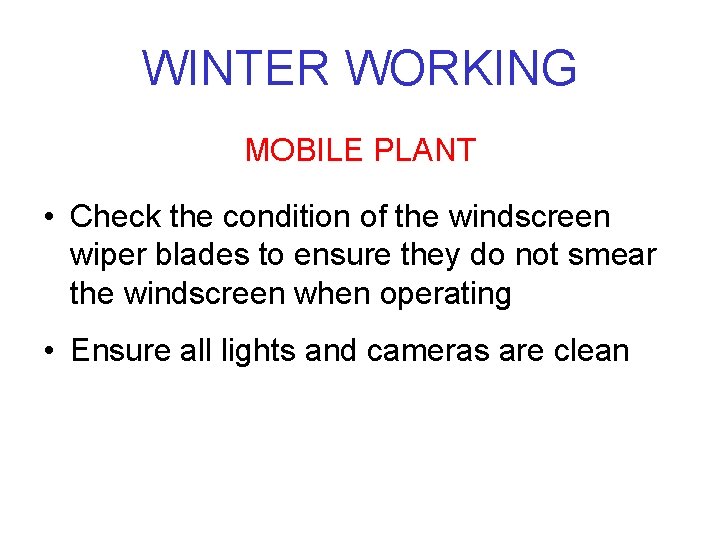 WINTER WORKING

MOBILE PLANT

• Check the condition of the windscreen wiper blades to ensure they do not smear the windscreen when operating

• Ensure all lights and cameras are clean